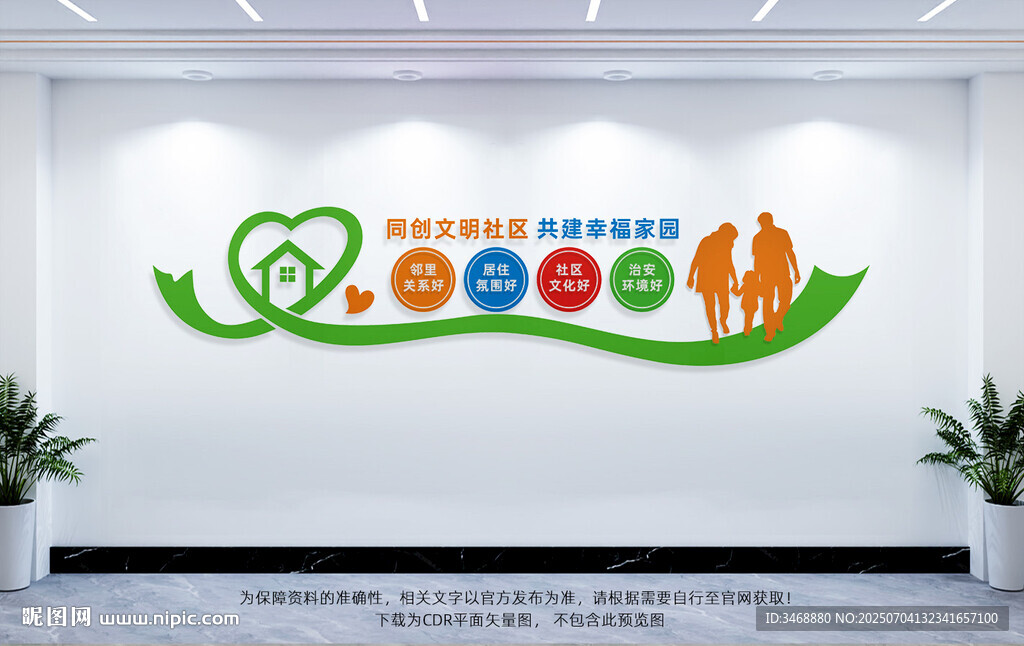 同创文明社区 共建幸福家园

邻里关系好

居住氛围好

社区文化好

治安环境好

为保障资料的准确性，相关文字以官方发布为准，请根据需要自行至官网获取！
下载为CDR平面矢量图，不包含此预览图

昵图网 www.nipic.com

ID:3468880 NO:20250704132341657100